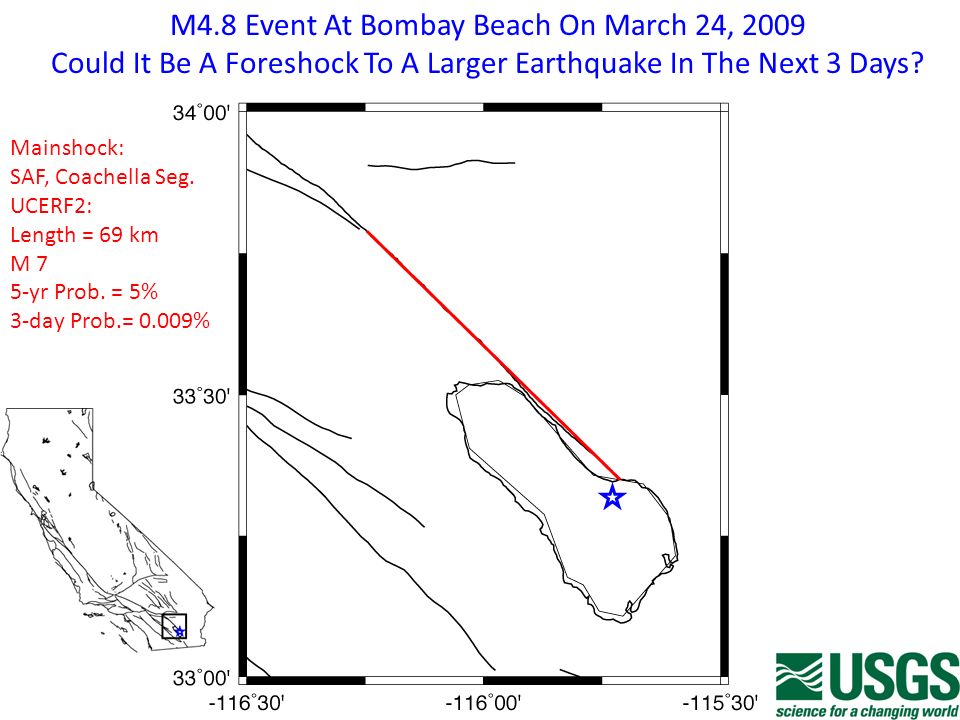 M4.8 Event At Bombay Beach On March 24, 2009
Could It Be A Foreshock To A Larger Earthquake In The Next 3 Days?

Mainshock:
SAF, Coachella Seg.
UCERF2:
Length = 69 km
M 7
5-yr Prob. = 5%
3-day Prob.= 0.009%

34°00'
33°30'
33°00'
-116°30'
-116°00'
-115°30'

USGS
science for a changing world